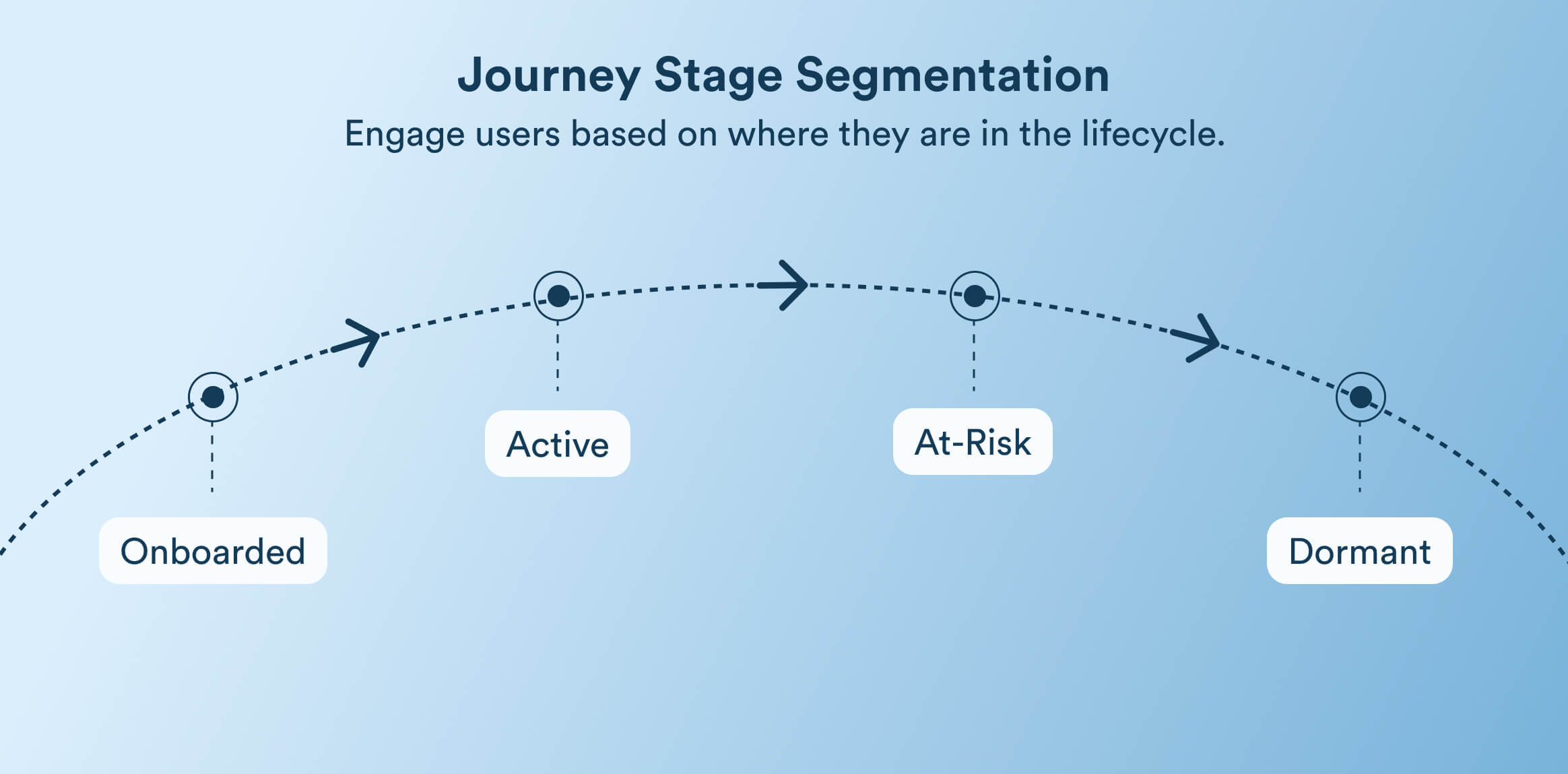 Journey Stage Segmentation

Engage users based on where they are in the lifecycle.

Onboarded

Active

At-Risk

Dormant